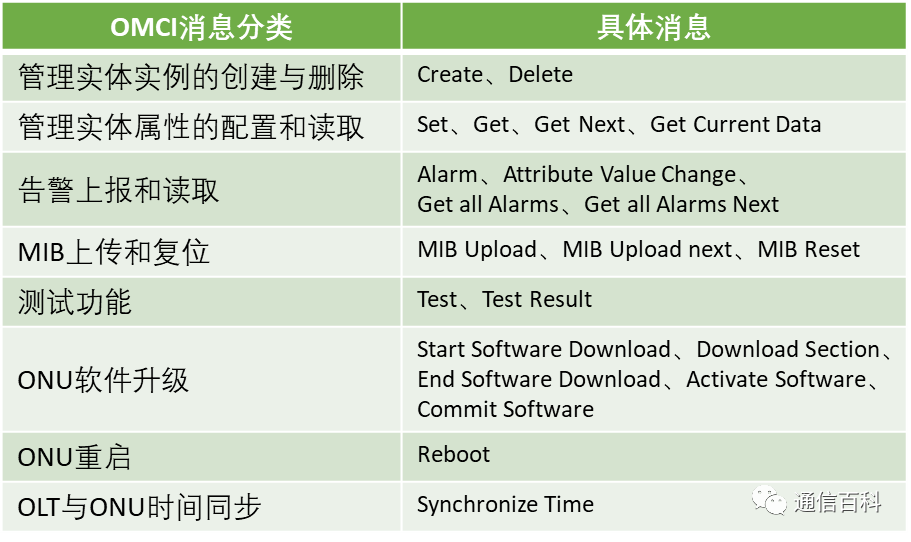 | OMCI消息分类 | 具体消息 |
|---|---|
| 管理实体实例的创建与删除 | Create、Delete |
| 管理实体属性的配置和读取 | Set、Get、Get Next、Get Current Data |
| 告警上报和读取 | Alarm、Attribute Value Change、Get all Alarms、Get all Alarms Next |
| MIB上传和复位 | MIB Upload、MIB Upload next、MIB Reset |
| 测试功能 | Test、Test Result |
| ONU软件升级 | Start Software Download、Download Section、End Software Download、Activate Software、Commit Software |
| ONU重启 | Reboot |
| OLT与ONU时间同步 | Synchronize Time |

通信百科